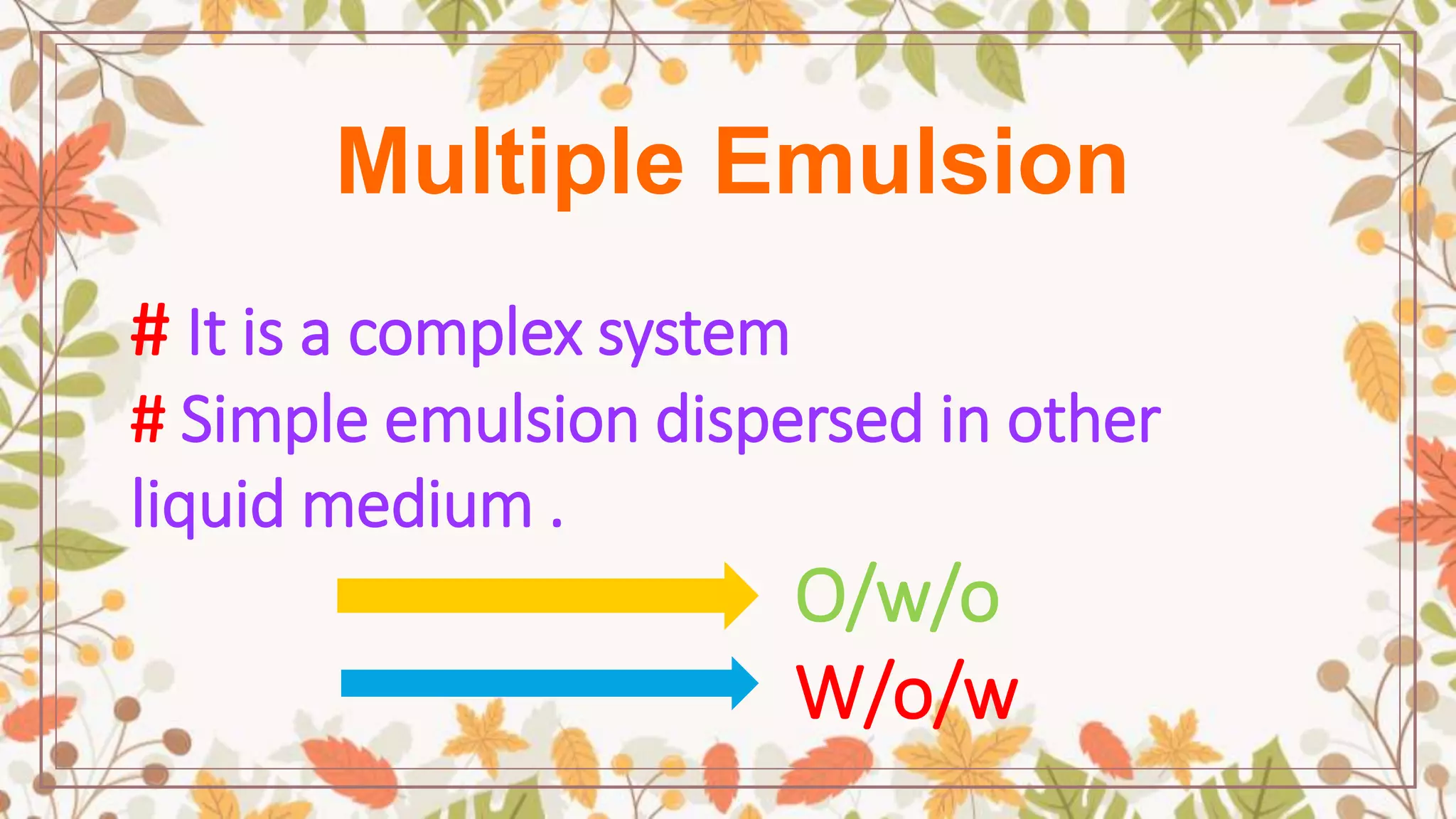 Multiple Emulsion

# It is a complex system

# Simple emulsion dispersed in other liquid medium .

O/w/o

W/o/w